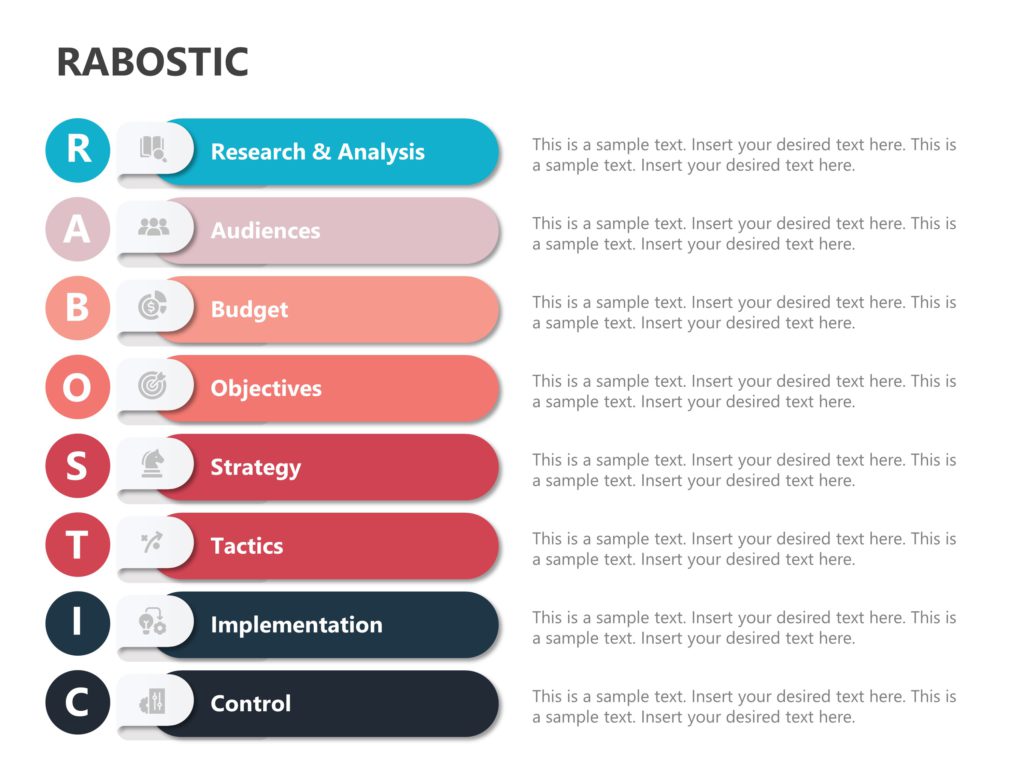 RABOSTIC

R Research & Analysis
This is a sample text. Insert your desired text here. This is a sample text. Insert your desired text here.

A Audiences
This is a sample text. Insert your desired text here. This is a sample text. Insert your desired text here.

B Budget
This is a sample text. Insert your desired text here. This is a sample text. Insert your desired text here.

O Objectives
This is a sample text. Insert your desired text here. This is a sample text. Insert your desired text here.

S Strategy
This is a sample text. Insert your desired text here. This is a sample text. Insert your desired text here.

T Tactics
This is a sample text. Insert your desired text here. This is a sample text. Insert your desired text here.

I Implementation
This is a sample text. Insert your desired text here. This is a sample text. Insert your desired text here.

C Control
This is a sample text. Insert your desired text here. This is a sample text. Insert your desired text here.